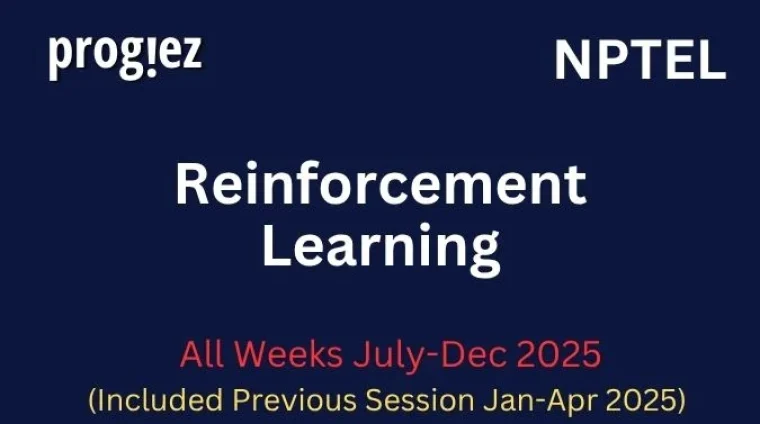 prog!ez

NPTEL

Reinforcement Learning

All Weeks July-Dec 2025

(Included Previous Session Jan-Apr 2025)